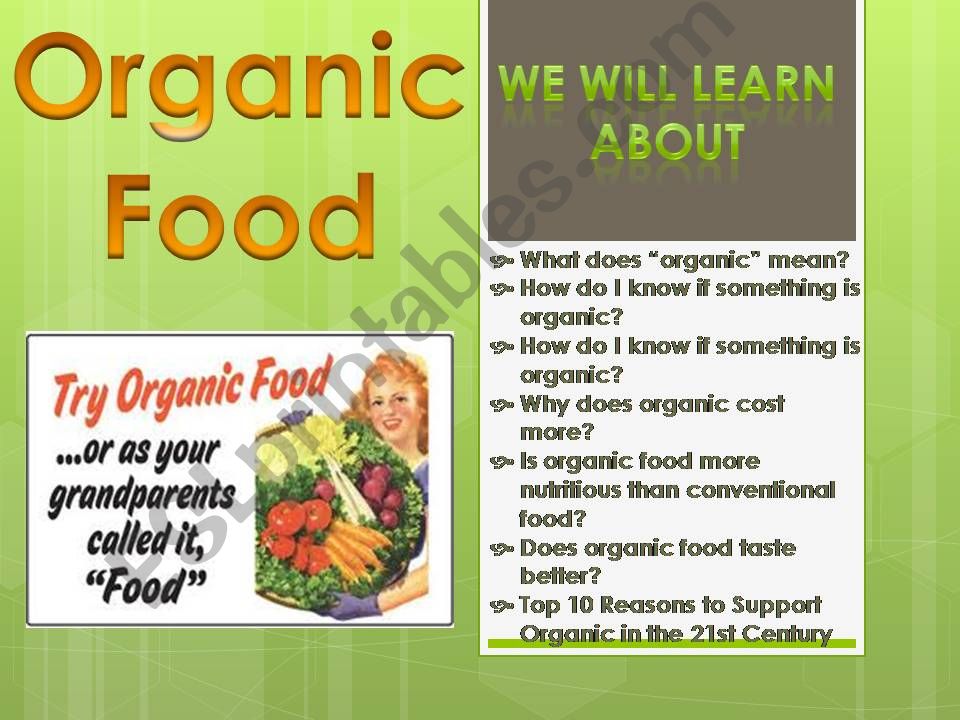 Organic Food

Try Organic Food
...or as your grandparents called it, "Food"

WE WILL LEARN ABOUT

What does "organic" mean?
How do I know if something is organic?
How do I know if something is organic?
Why does organic cost more?
Is organic food more nutritious than conventional food?
Does organic food taste better?
Top 10 Reasons to Support Organic in the 21st Century

ESLprintables.com